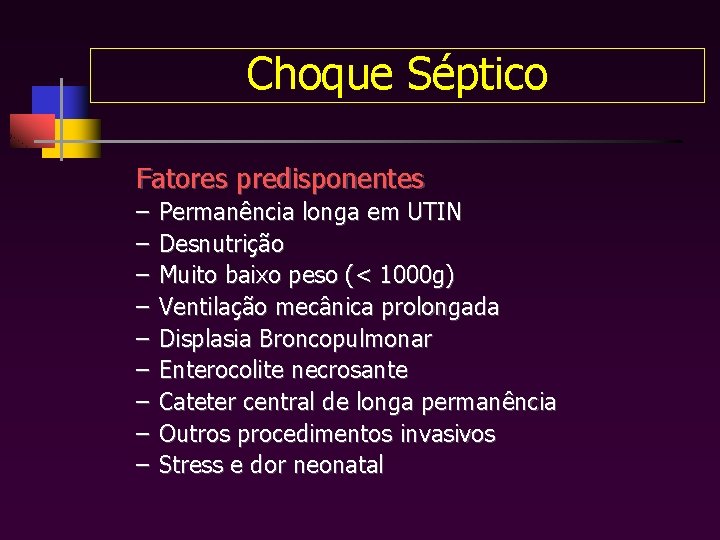 Choque Séptico

Fatores predisponentes
– Permanência longa em UTIN
– Desnutrição
– Muito baixo peso (< 1000g)
– Ventilação mecânica prolongada
– Displasia Broncopulmonar
– Enterocolite necrosante
– Cateter central de longa permanência
– Outros procedimentos invasivos
– Stress e dor neonatal